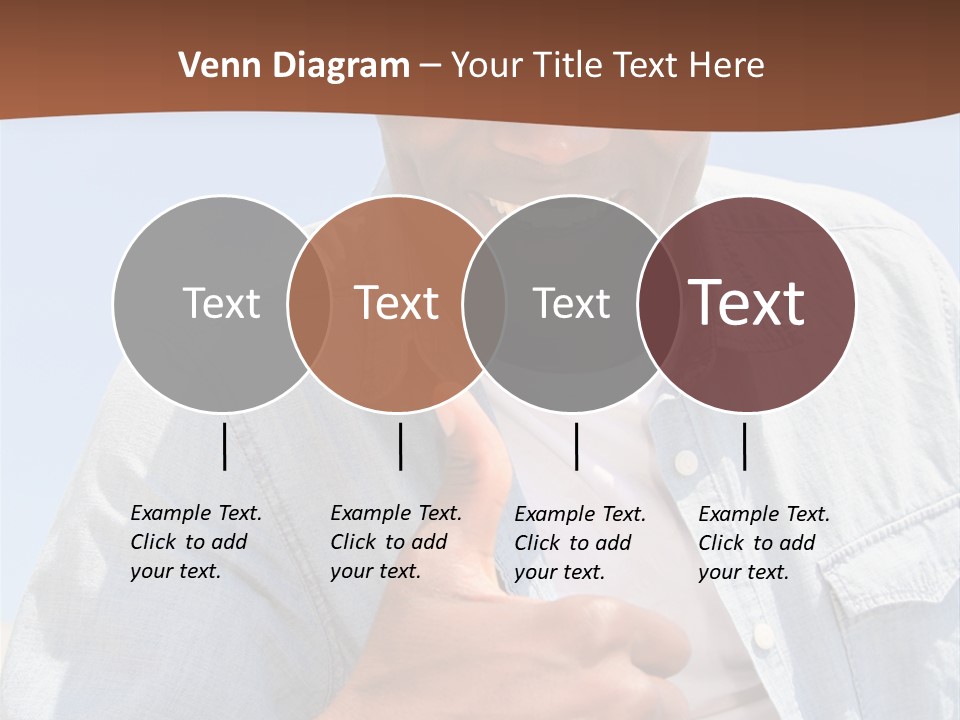 Venn Diagram – Your Title Text Here

Text

Text

Text

Text

Example Text. Click to add your text.

Example Text. Click to add your text.

Example Text. Click to add your text.

Example Text. Click to add your text.